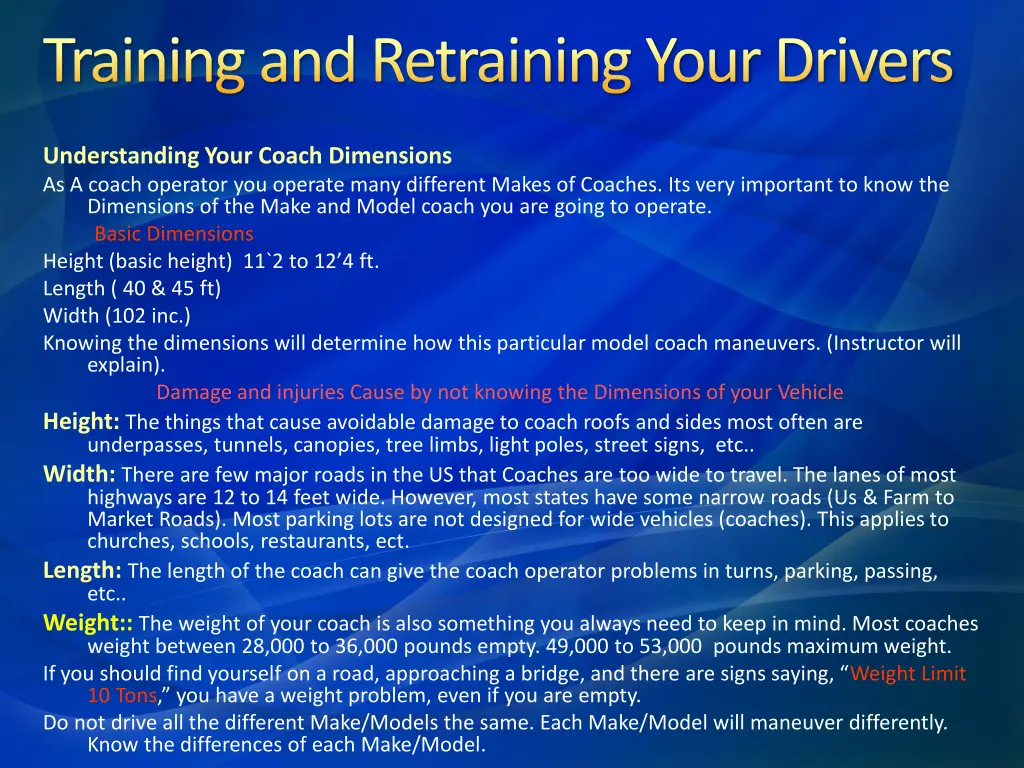 Training and Retraining Your Drivers

Understanding Your Coach Dimensions
As A coach operator you operate many different Makes of Coaches. Its very important to know the Dimensions of the Make and Model coach you are going to operate.

Basic Dimensions

Height (basic height) 11`2 to 12’4 ft.
Length ( 40 & 45 ft)
Width (102 inc.)
Knowing the dimensions will determine how this particular model coach maneuvers. (Instructor will explain).

Damage and injuries Cause by not knowing the Dimensions of your Vehicle

Height: The things that cause avoidable damage to coach roofs and sides most often are underpasses, tunnels, canopies, tree limbs, light poles, street signs, etc..
Width: There are few major roads in the US that Coaches are too wide to travel. The lanes of most highways are 12 to 14 feet wide. However, most states have some narrow roads (Us & Farm to Market Roads). Most parking lots are not designed for wide vehicles (coaches). This applies to churches, schools, restaurants, ect.
Length: The length of the coach can give the coach operator problems in turns, parking, passing, etc..
Weight:: The weight of your coach is also something you always need to keep in mind. Most coaches weight between 28,000 to 36,000 pounds empty. 49,000 to 53,000 pounds maximum weight.
If you should find yourself on a road, approaching a bridge, and there are signs saying, “Weight Limit 10 Tons,” you have a weight problem, even if you are empty.
Do not drive all the different Make/Models the same. Each Make/Model will maneuver differently. Know the differences of each Make/Model.